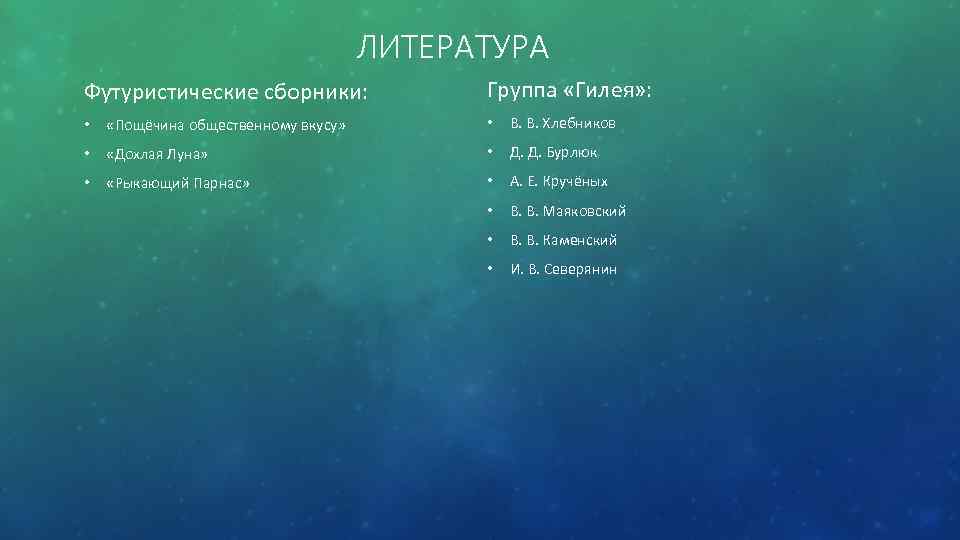 ЛИТЕРАТУРА

Футуристические сборники:

• «Пощёчина общественному вкусу»
• «Дохлая Луна»
• «Рыкающий Парнас»

Группа «Гилея»:

• В. В. Хлебников
• Д. Д. Бурлюк
• А. Е. Кручёных
• В. В. Маяковский
• В. В. Каменский
• И. В. Северянин